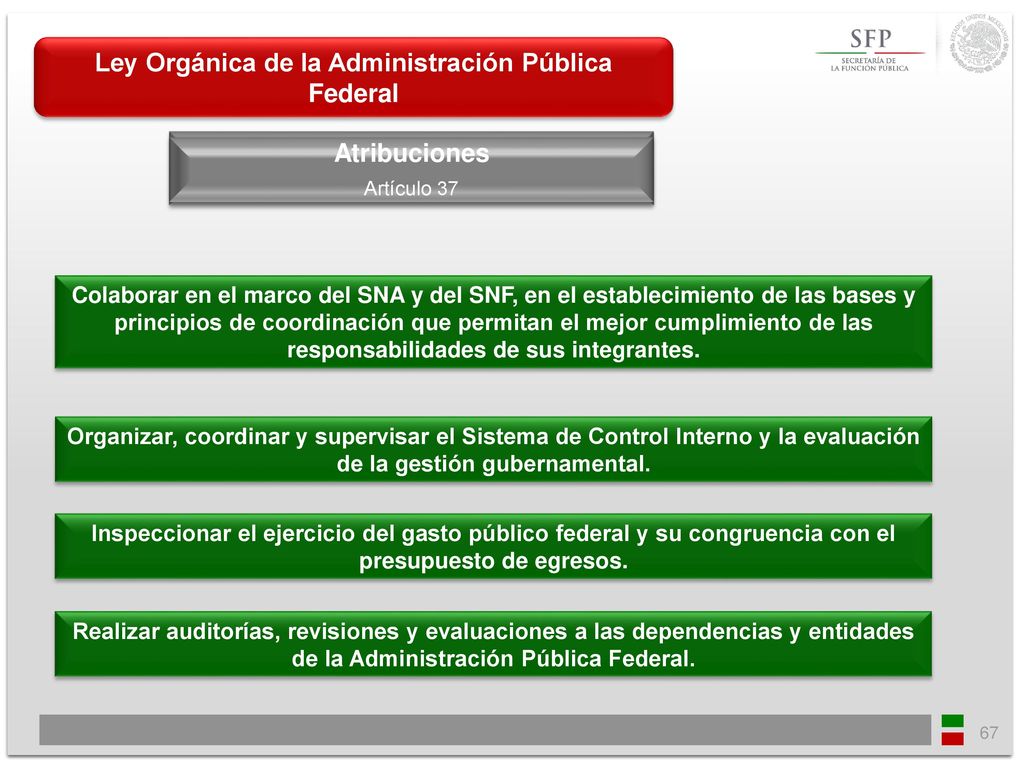 Ley Orgánica de la Administración Pública Federal

SFP
SECRETARÍA DE LA FUNCIÓN PÚBLICA

ESTADOS UNIDOS MEXICANOS

Atribuciones
Artículo 37

Colaborar en el marco del SNA y del SNF, en el establecimiento de las bases y principios de coordinación que permitan el mejor cumplimiento de las responsabilidades de sus integrantes.

Organizar, coordinar y supervisar el Sistema de Control Interno y la evaluación de la gestión gubernamental.

Inspeccionar el ejercicio del gasto público federal y su congruencia con el presupuesto de egresos.

Realizar auditorías, revisiones y evaluaciones a las dependencias y entidades de la Administración Pública Federal.

67